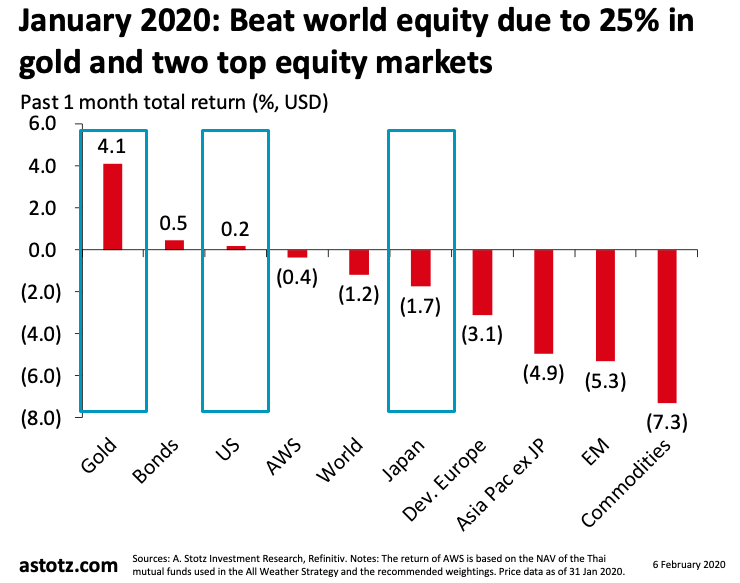 January 2020: Beat world equity due to 25% in gold and two top equity markets

Past 1 month total return (%, USD)

6.0
4.0
2.0
0.0
(2.0)
(4.0)
(6.0)
(8.0)

4.1
0.5
0.2
(0.4)
(1.2)
(1.7)
(3.1)
(4.9)
(5.3)
(7.3)

Gold
Bonds
US
AWS
World
Japan
Dev. Europe
Asia Pac ex JP
EM
Commodities

astotz.com

Sources: A. Stotz Investment Research, Refinitiv. Notes: The return of AWS is based on the NAV of the Thai mutual funds used in the All Weather Strategy and the recommended weightings. Price data as of 31 Jan 2020.

6 February 2020